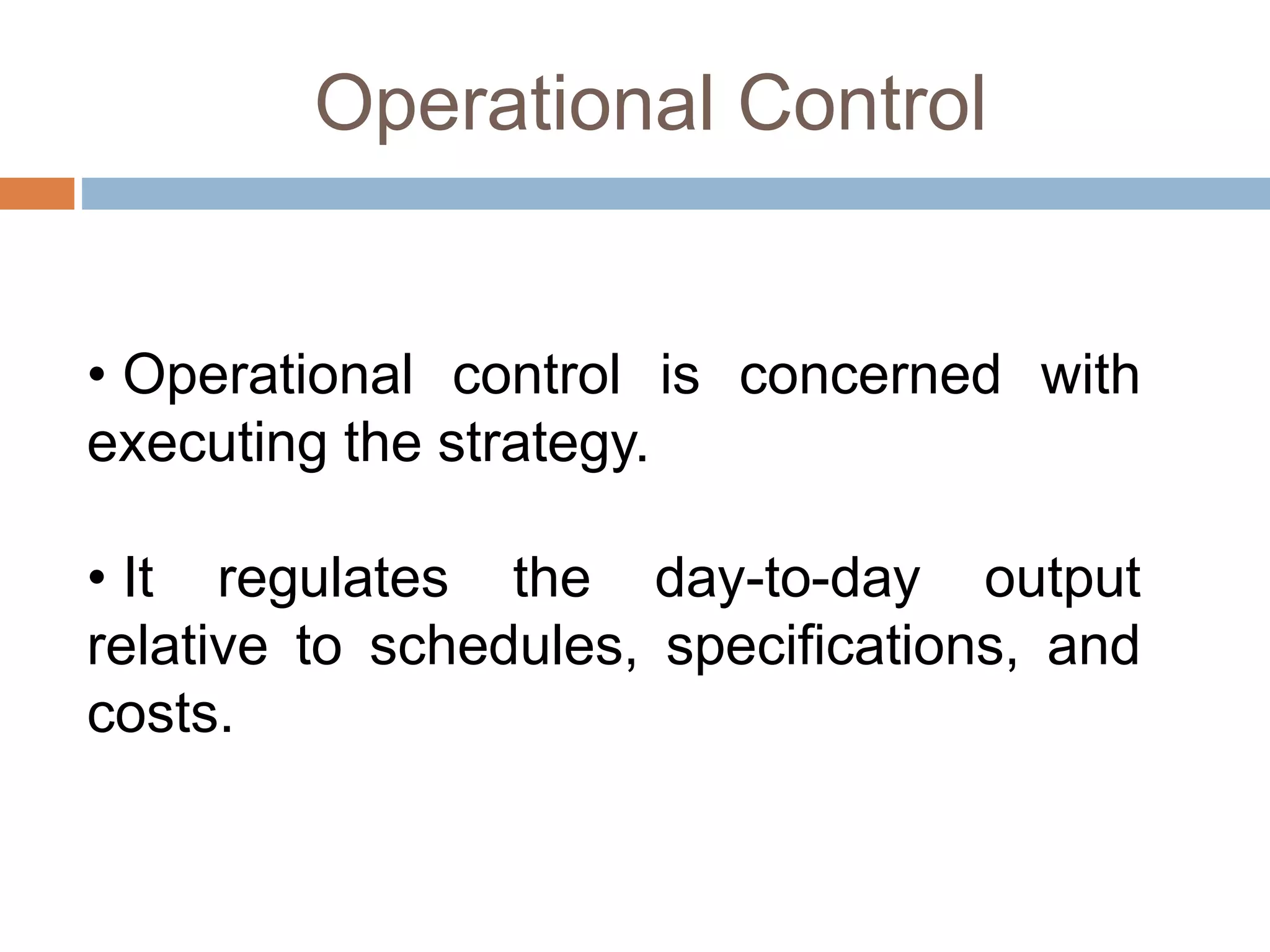 Operational Control

• Operational control is concerned with executing the strategy.

• It regulates the day-to-day output relative to schedules, specifications, and costs.